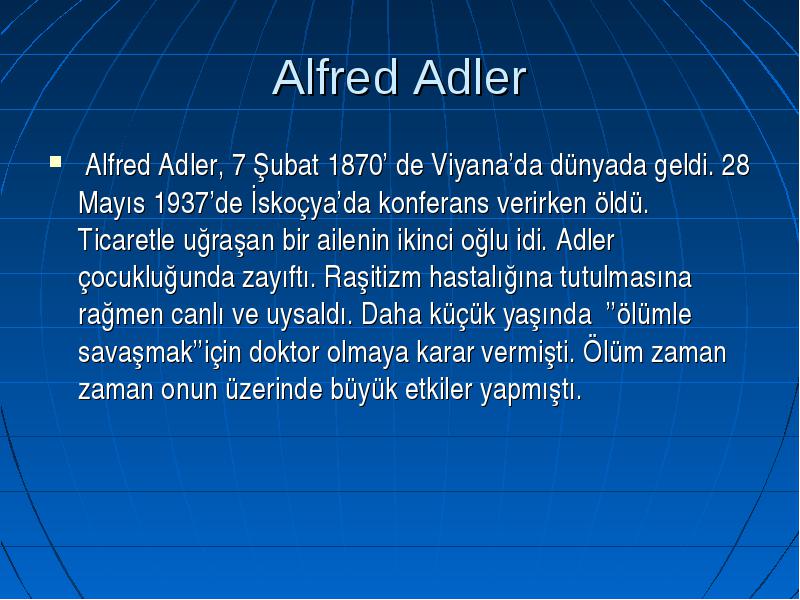 Alfred Adler

Alfred Adler, 7 Şubat 1870’ de Viyana’da dünyada geldi. 28 Mayıs 1937’de İskoçya’da konferans verirken öldü. Ticaretle uğraşan bir ailenin ikinci oğlu idi. Adler çocukluğunda zayıftı. Raşitizm hastalığına tutulmasına rağmen canlı ve uysaldı. Daha küçük yaşında ’’ölümle savaşmak’’için doktor olmaya karar vermişti. Ölüm zaman zaman onun üzerinde büyük etkiler yapmıştı.